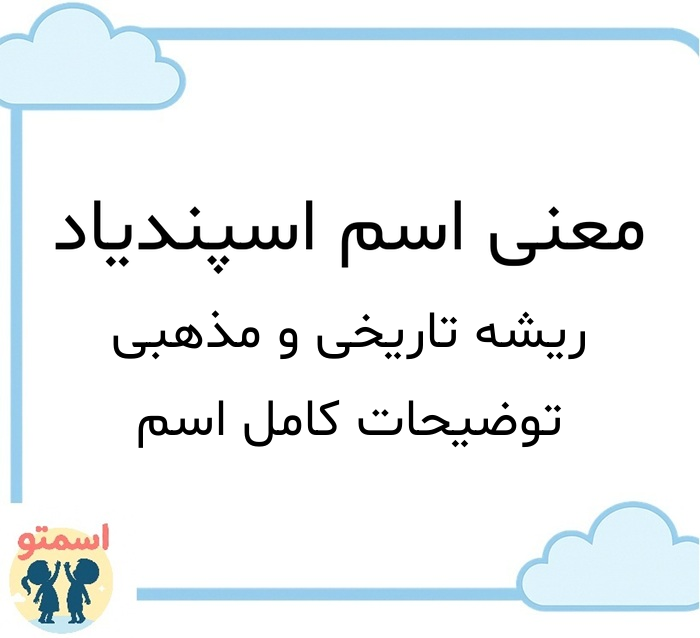 معنی اسم اسپندیاد

ریشه تاریخی و مذهبی

توضیحات کامل اسم

اسمتو